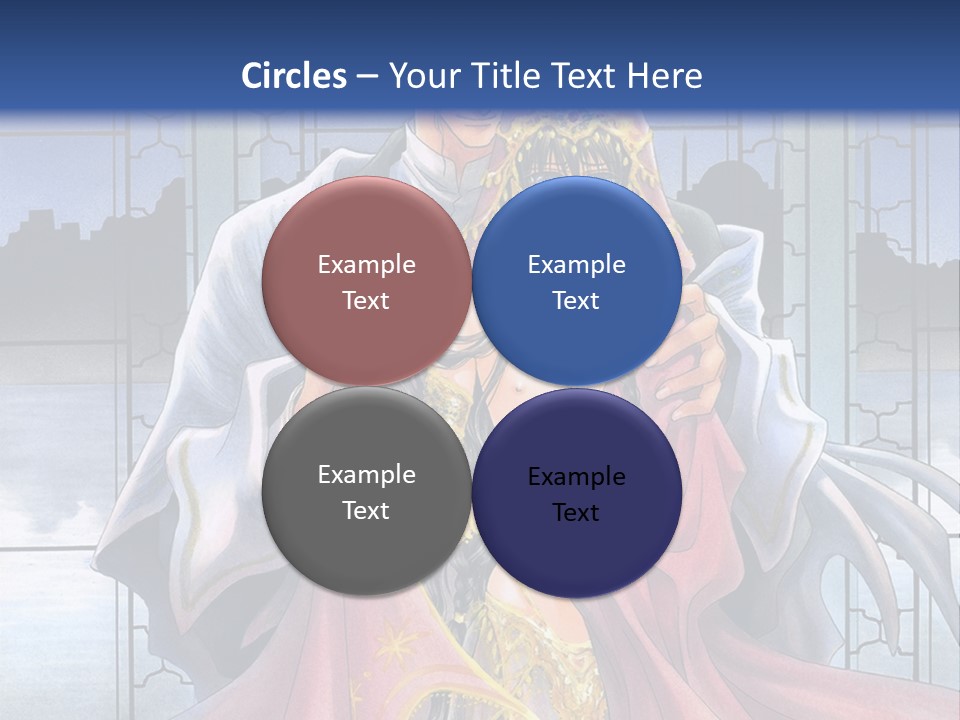 Circles – Your Title Text Here

Example Text

Example Text

Example Text

Example Text